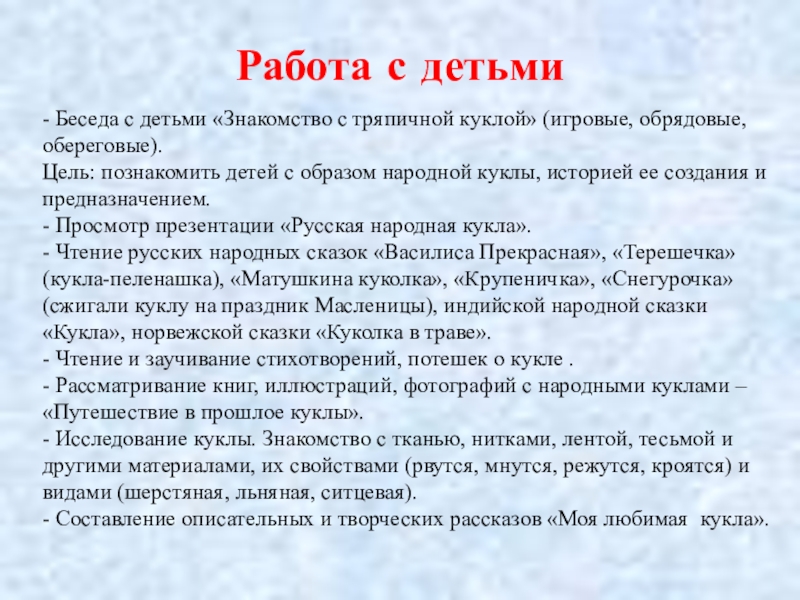 Работа с детьми

- Беседа с детьми «Знакомство с тряпичной куклой» (игровые, обрядовые, обереговые).
Цель: познакомить детей с образом народной куклы, историей ее создания и предназначением.
- Просмотр презентации «Русская народная кукла».
- Чтение русских народных сказок «Василиса Прекрасная», «Терешечка» (кукла-пеленашка), «Матушкина куколка», «Крупеничка», «Снегурочка» (сжигали куклу на праздник Масленицы), индийской народной сказки «Кукла», норвежской сказки «Куколка в траве».
- Чтение и заучивание стихотворений, потешек о кукле .
- Рассматривание книг, иллюстраций, фотографий с народными куклами – «Путешествие в прошлое куклы».
- Исследование куклы. Знакомство с тканью, нитками, лентой, тесьмой и другими материалами, их свойствами (рвутся, мнутся, режутся, кроятся) и видами (шерстяная, льняная, ситцевая).
- Составление описательных и творческих рассказов «Моя любимая кукла».